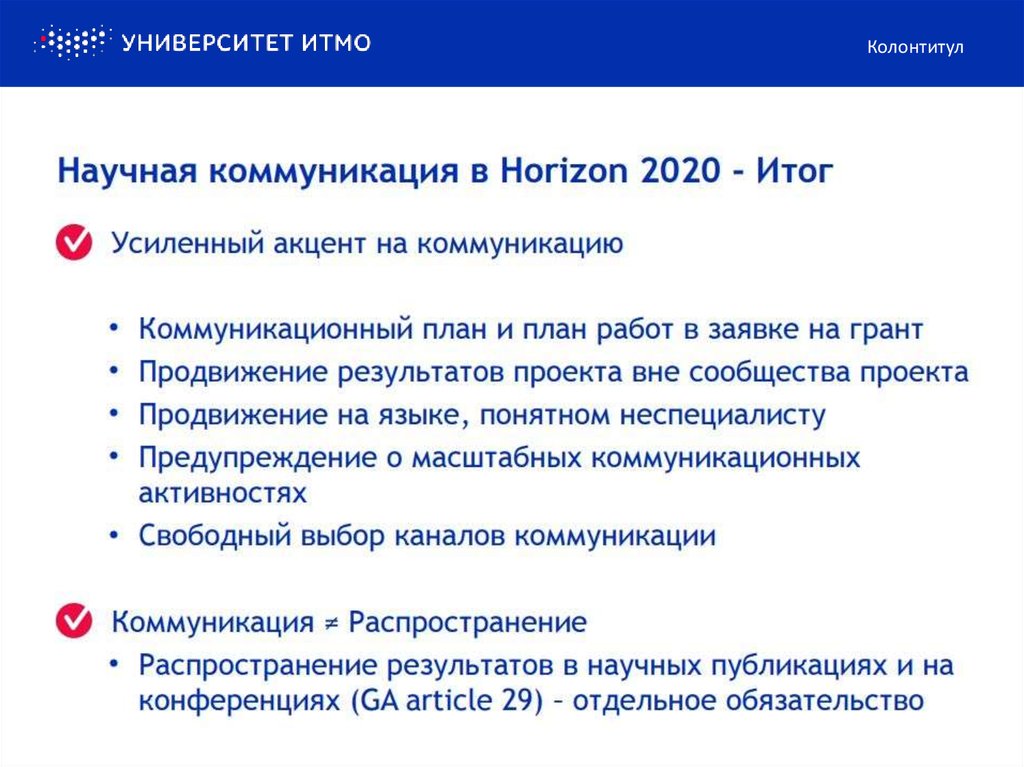 УНИВЕРСИТЕТ ИТМО

Колонтитул

Научная коммуникация в Horizon 2020 - Итог

Усиленный акцент на коммуникацию

• Коммуникационный план и план работ в заявке на грант
• Продвижение результатов проекта вне сообщества проекта
• Продвижение на языке, понятном неспециалисту
• Предупреждение о масштабных коммуникационных активностях
• Свободный выбор каналов коммуникации

Коммуникация ≠ Распространение

• Распространение результатов в научных публикациях и на конференциях (GA article 29) – отдельное обязательство